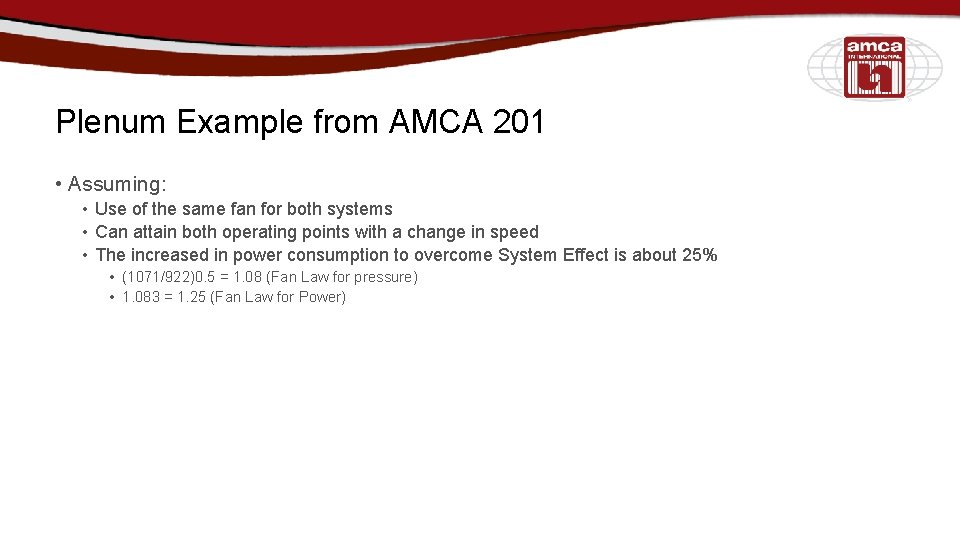 amca
INTERNATIONAL

Plenum Example from AMCA 201

• Assuming:
• Use of the same fan for both systems
• Can attain both operating points with a change in speed
• The increased in power consumption to overcome System Effect is about 25%
• (1071/922)0.5 = 1.08 (Fan Law for pressure)
• 1.083 = 1.25 (Fan Law for Power)